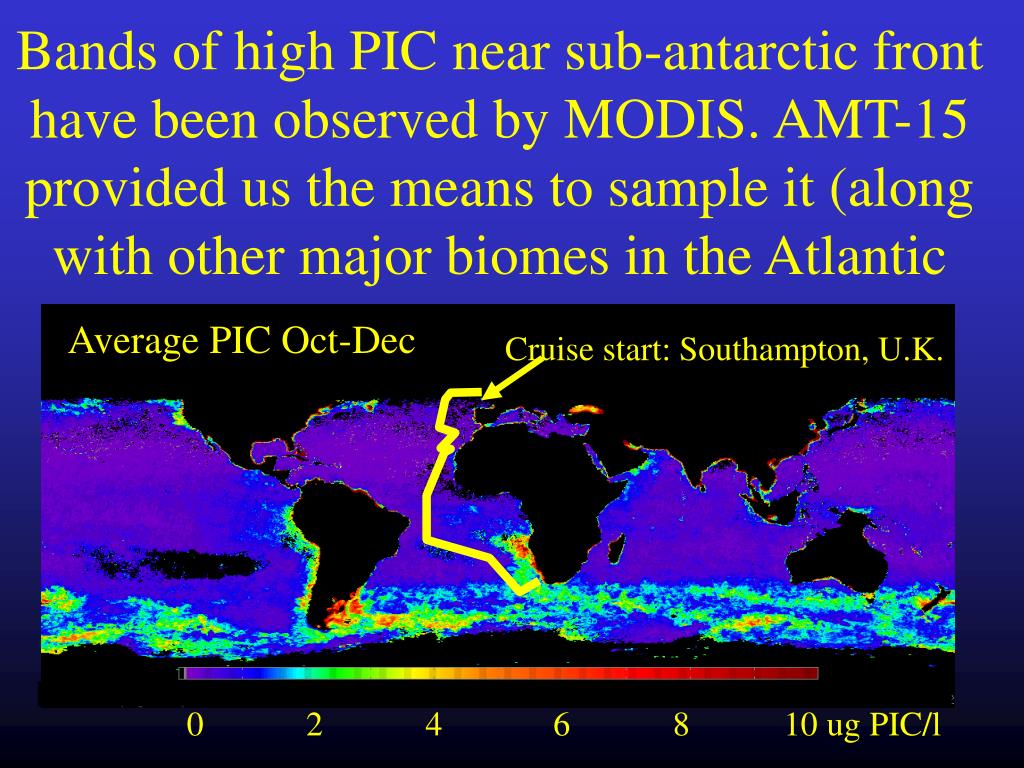 Bands of high PIC near sub-antarctic front have been observed by MODIS. AMT-15 provided us the means to sample it (along with other major biomes in the Atlantic

Average PIC Oct-Dec

Cruise start: Southampton, U.K.

0 2 4 6 8 10 ug PIC/l